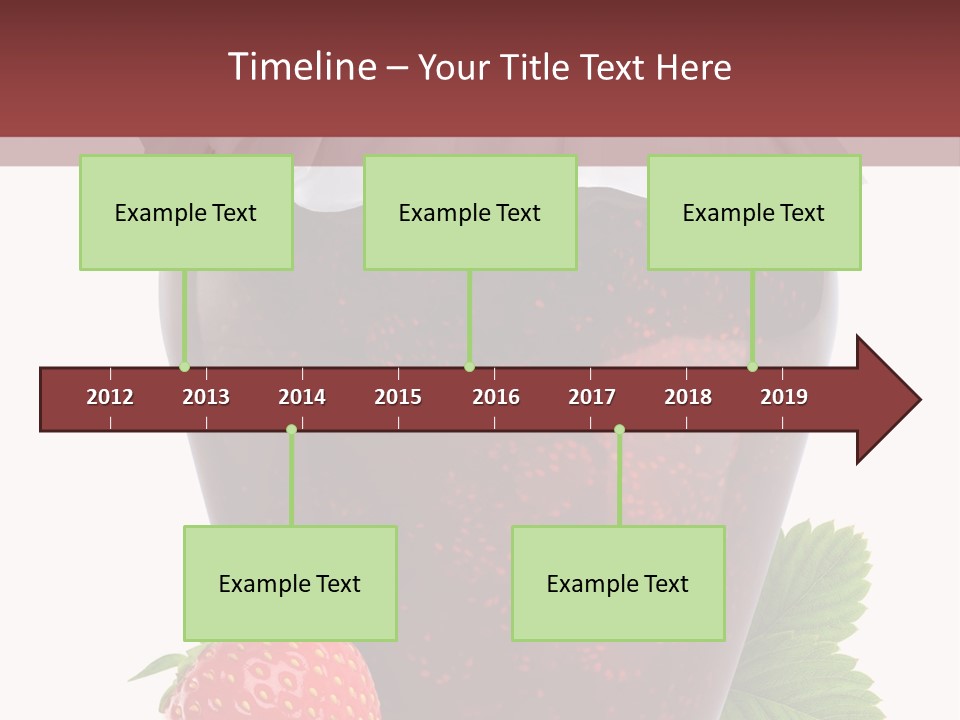 Timeline – Your Title Text Here

Example Text

Example Text

Example Text

2012 2013 2014 2015 2016 2017 2018 2019

Example Text

Example Text